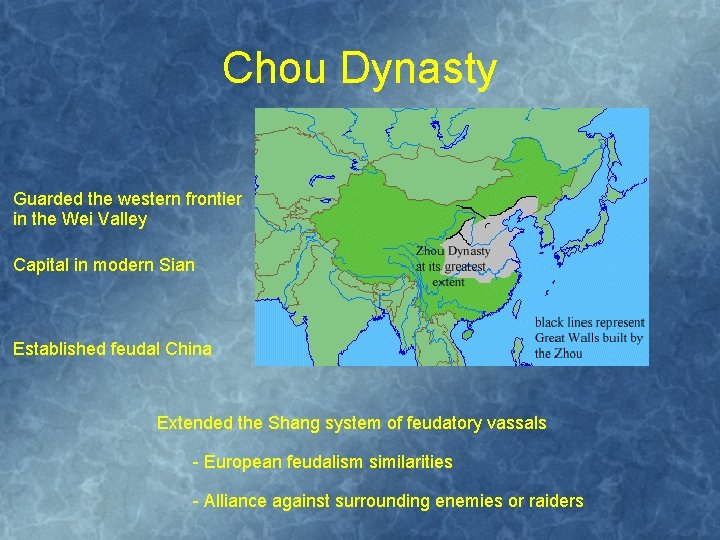 Chou Dynasty

Guarded the western frontier in the Wei Valley

Capital in modern Sian

Established feudal China

Zhou Dynasty at its greatest extent

black lines represent Great Walls built by the Zhou

Extended the Shang system of feudatory vassals

- European feudalism similarities

- Alliance against surrounding enemies or raiders